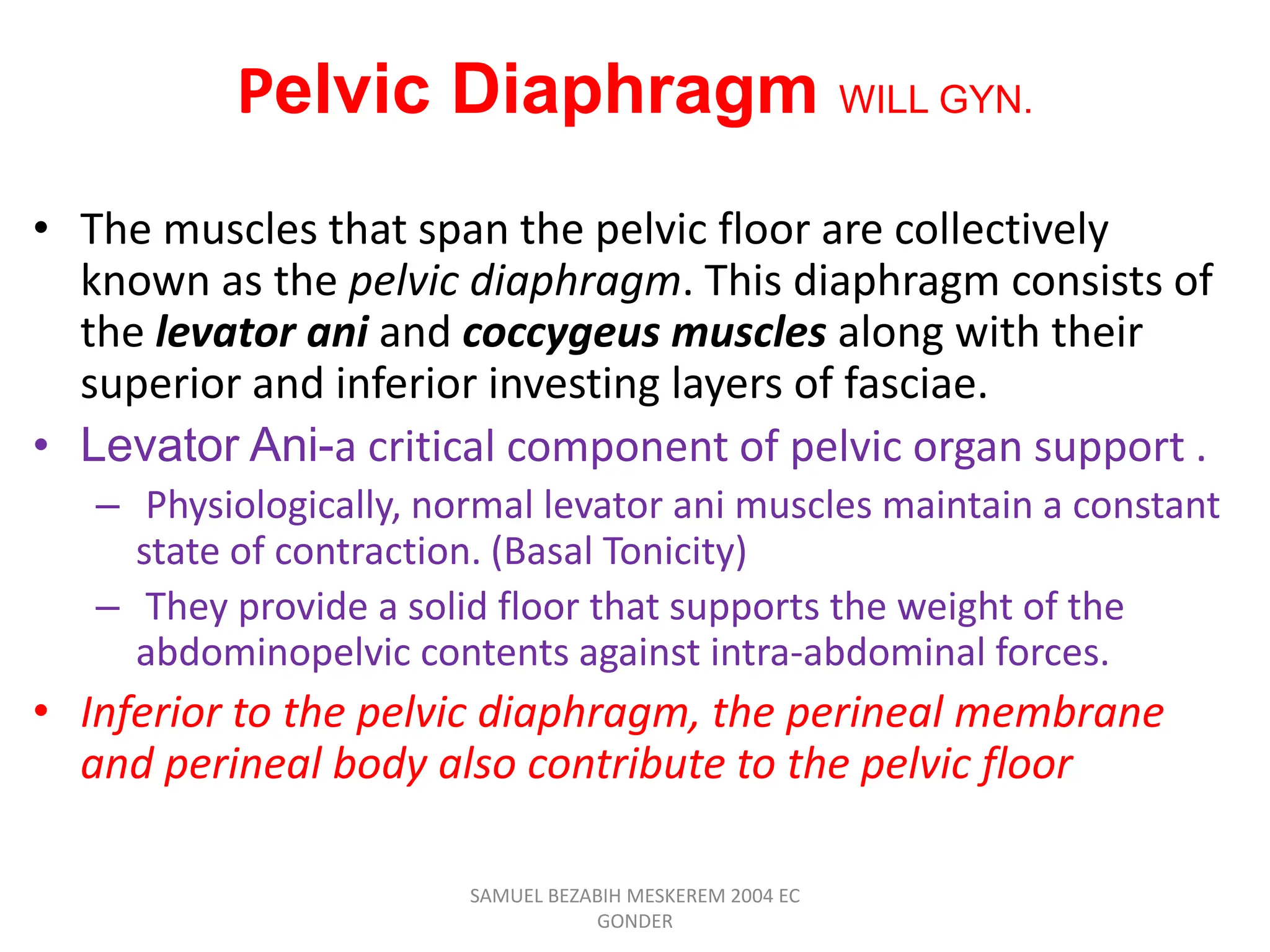 Pelvic Diaphragm WILL GYN.

• The muscles that span the pelvic floor are collectively known as the pelvic diaphragm. This diaphragm consists of the levator ani and coccygeus muscles along with their superior and inferior investing layers of fasciae.

• Levator Ani-a critical component of pelvic organ support .

– Physiologically, normal levator ani muscles maintain a constant state of contraction. (Basal Tonicity)

– They provide a solid floor that supports the weight of the abdominopelvic contents against intra-abdominal forces.

• Inferior to the pelvic diaphragm, the perineal membrane and perineal body also contribute to the pelvic floor

SAMUEL BEZABIH MESKEREM 2004 EC GONDER